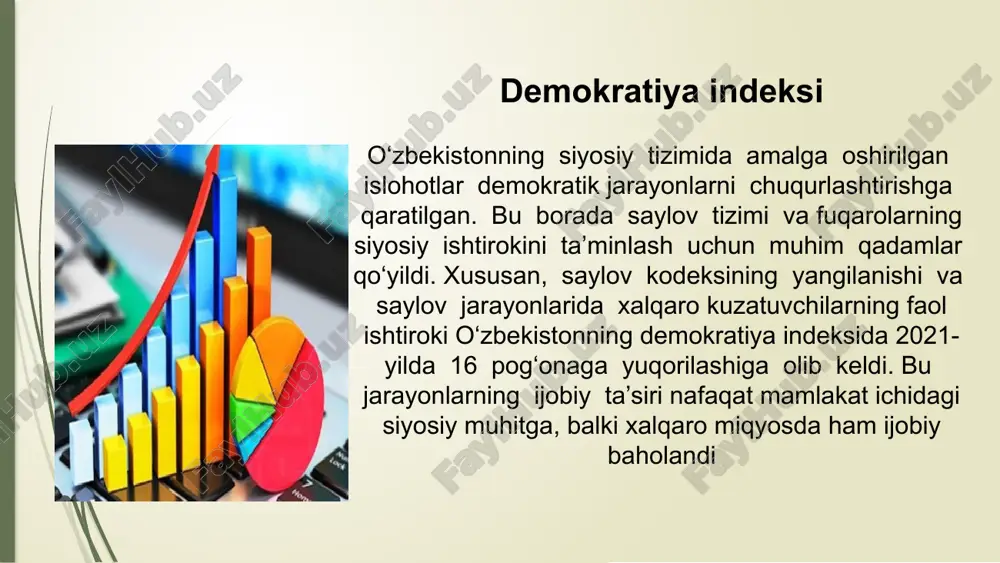 Demokratiya indeksi

O‘zbekistonning siyosiy tizimida amalga oshirilgan islohotlar demokratik jarayonlarni chuqurlashtirishga qaratilgan. Bu borada saylov tizimi va fuqarolarning siyosiy ishtirokini ta’minlash uchun muhim qadamlar qo‘yildi. Xususan, saylov kodeksining yangilanishi va saylov jarayonlarida xalqaro kuzatuvchilarning faol ishtiroki O‘zbekistonning demokratiya indeksida 2021-yilda 16 pog‘onaga yuqorilashiga olib keldi. Bu jarayonlarning ijobiy ta’siri nafaqat mamlakat ichidagi siyosiy muhitga, balki xalqaro miqyosda ham ijobiy baholandi

FaylHub.uz